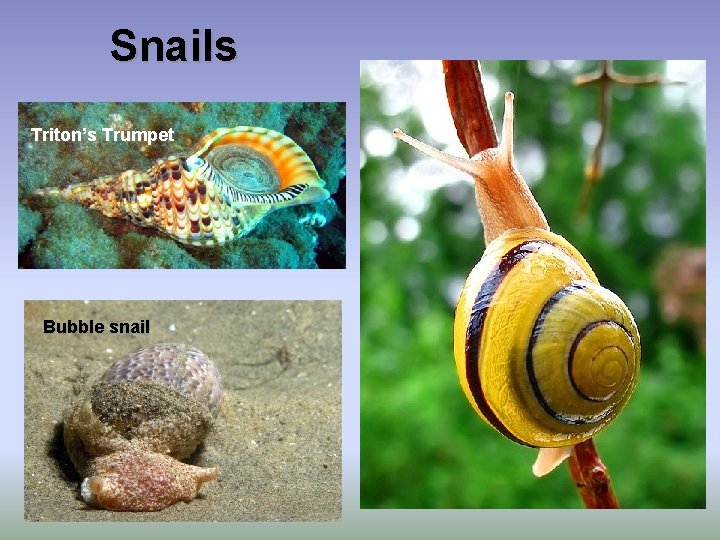 Snails

Triton's Trumpet

Bubble snail